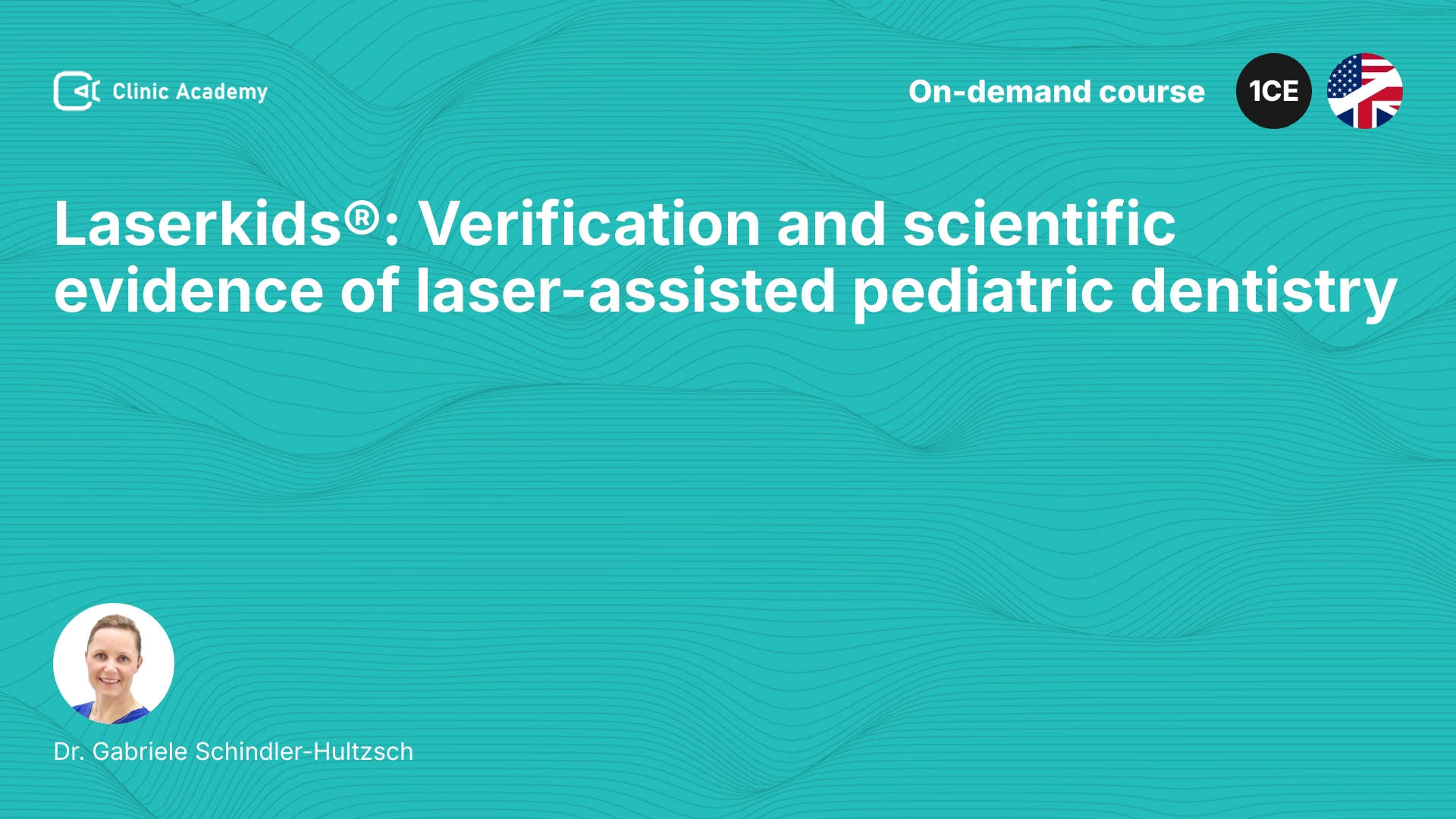 Clinic Academy

On-demand course

1CE

Laserkids®: Verification and scientific evidence of laser-assisted pediatric dentistry

Dr. Gabriele Schindler-Hultzsch